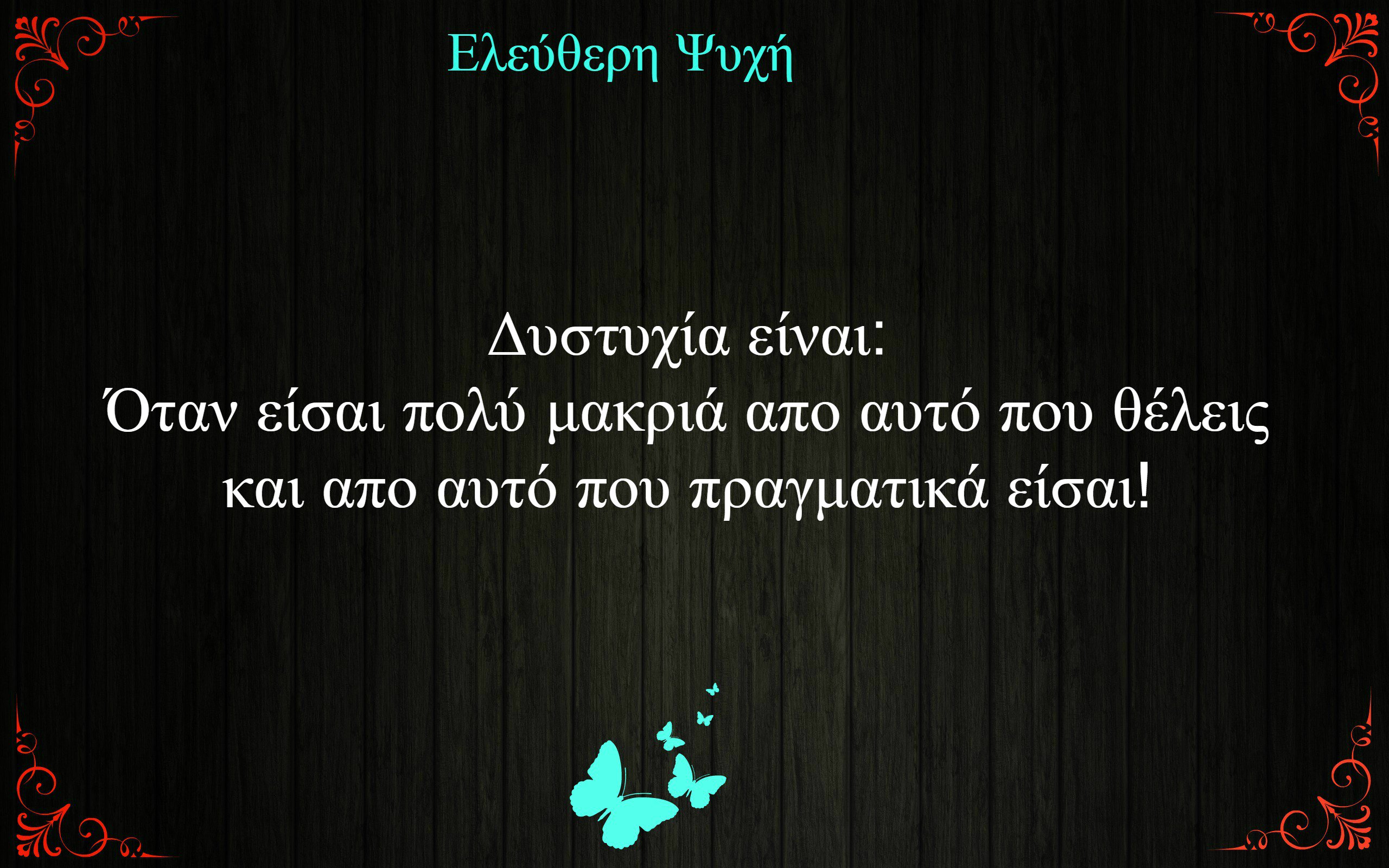 Ελεύθερη Ψυχή

Δυστυχία είναι:
Όταν είσαι πολύ μακριά απο αυτό που θέλεις και απο αυτό που πραγματικά είσαι!